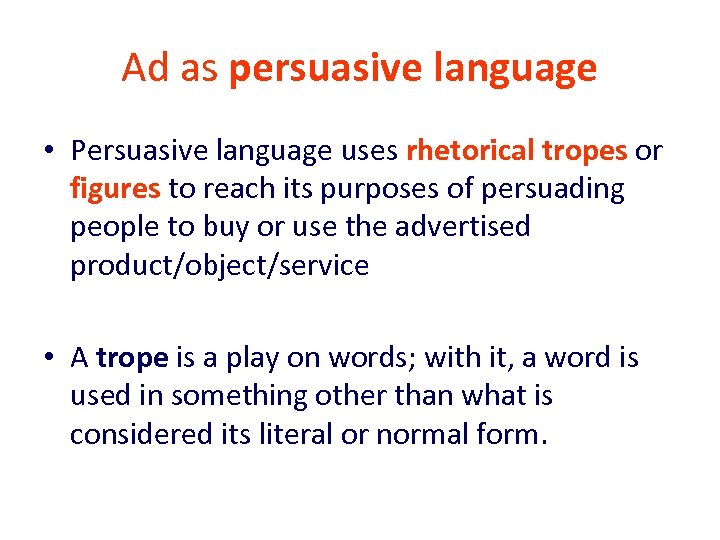 Ad as persuasive language

• Persuasive language uses rhetorical tropes or figures to reach its purposes of persuading people to buy or use the advertised product/object/service

• A trope is a play on words; with it, a word is used in something other than what is considered its literal or normal form.